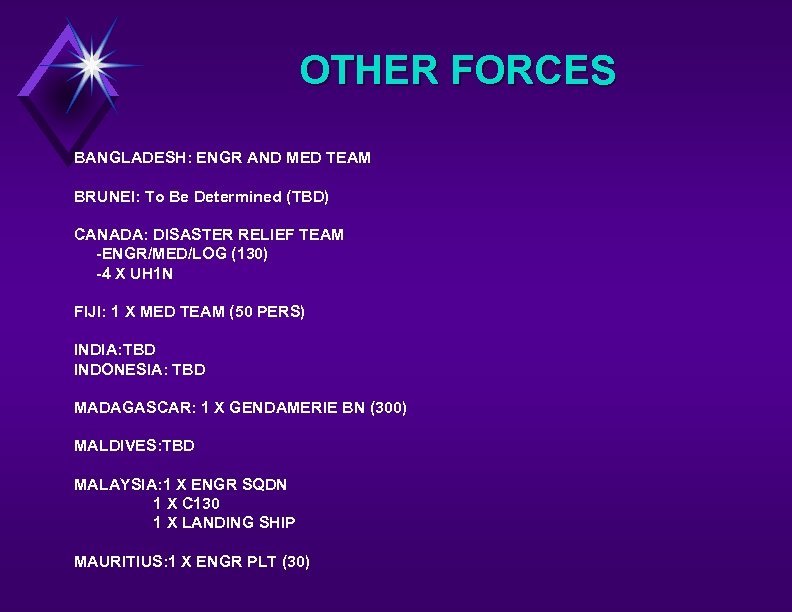 OTHER FORCES

BANGLADESH: ENGR AND MED TEAM

BRUNEI: To Be Determined (TBD)

CANADA: DISASTER RELIEF TEAM
-ENGR/MED/LOG (130)
-4 X UH1N

FIJI: 1 X MED TEAM (50 PERS)

INDIA:TBD
INDONESIA: TBD

MADAGASCAR: 1 X GENDAMERIE BN (300)

MALDIVES:TBD

MALAYSIA:1 X ENGR SQDN
1 X C130
1 X LANDING SHIP

MAURITIUS:1 X ENGR PLT (30)